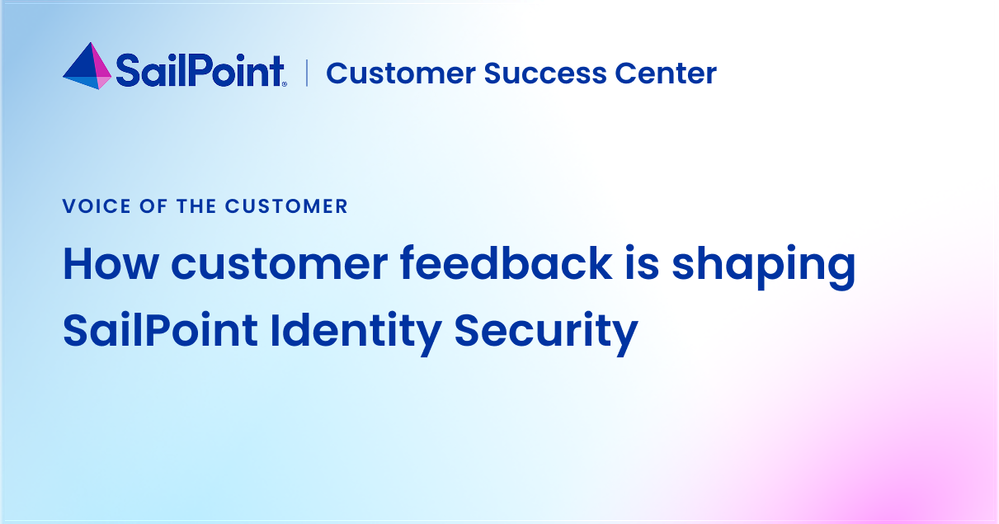 SailPoint | Customer Success Center

VOICE OF THE CUSTOMER

How customer feedback is shaping SailPoint Identity Security